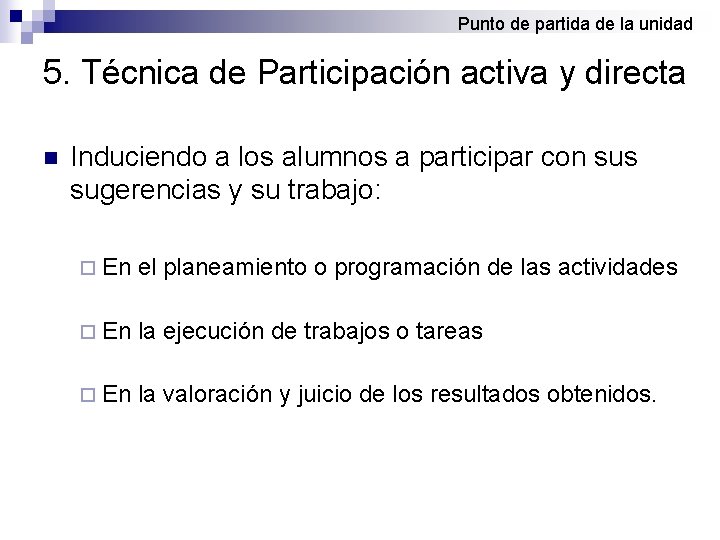 Punto de partida de la unidad

5. Técnica de Participación activa y directa

Induciendo a los alumnos a participar con sus sugerencias y su trabajo:

En el planeamiento o programación de las actividades

En la ejecución de trabajos o tareas

En la valoración y juicio de los resultados obtenidos.